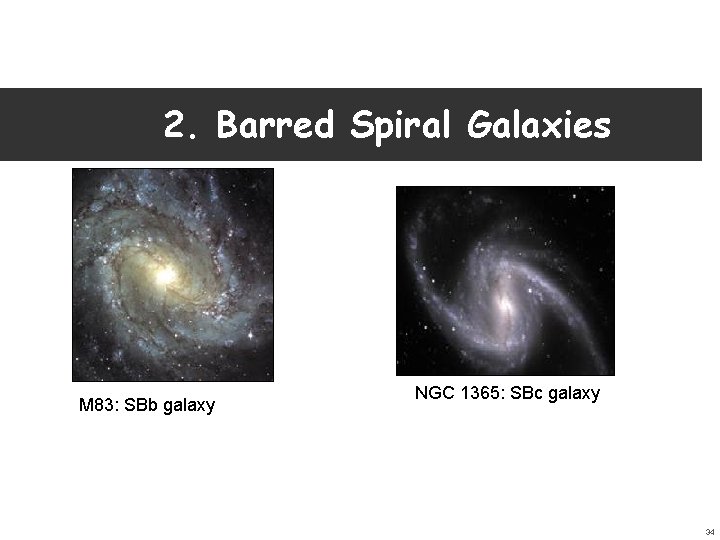 2. Barred Spiral Galaxies

M83: SBb galaxy

NGC 1365: SBc galaxy

34